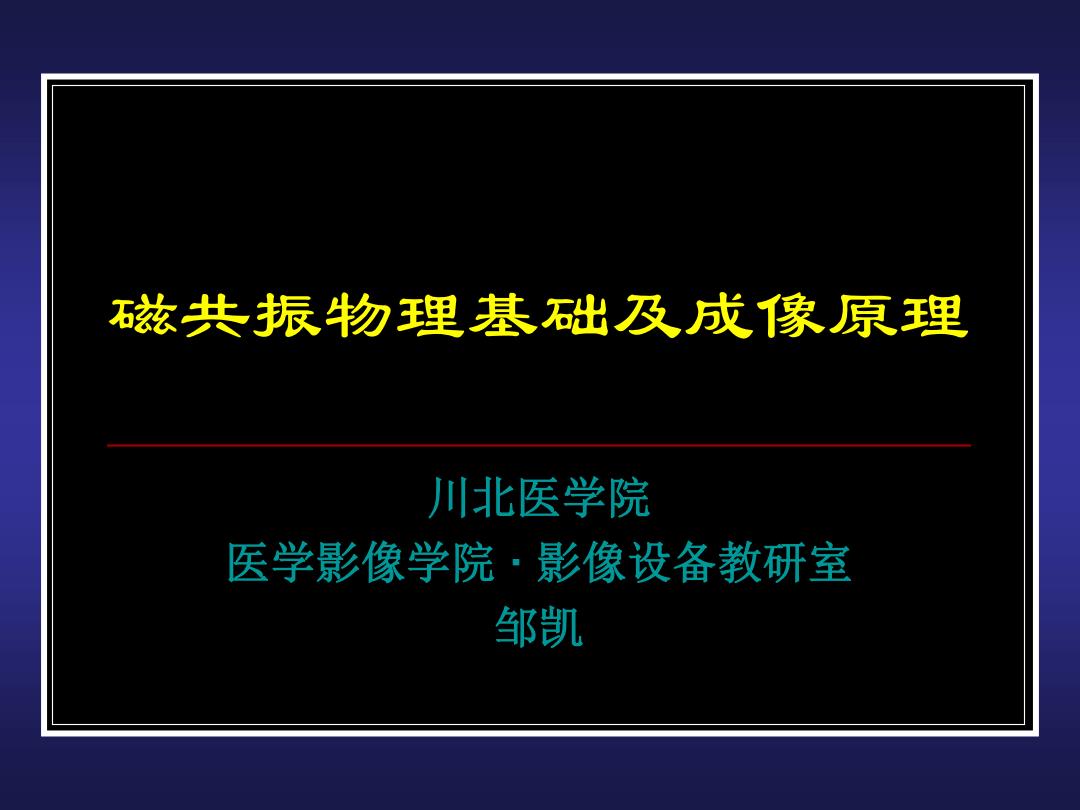 磁共振物理基础及成像原理

川北医学院
医学影像学院 · 影像设备教研室
邹凯